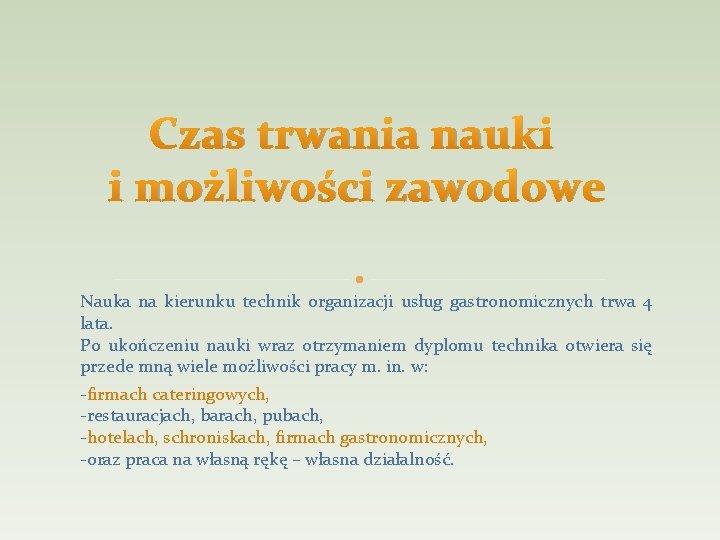 Czas trwania nauki
i możliwości zawodowe

Nauka na kierunku technik organizacji usług gastronomicznych trwa 4 lata.
Po ukończeniu nauki wraz otrzymaniem dyplomu technika otwiera się przede mną wiele możliwości pracy m. in. w:

-firmach cateringowych,
-restauracjach, barach, pubach,
-hotelach, schroniskach, firmach gastronomicznych,
-oraz praca na własną rękę – własna działalność.